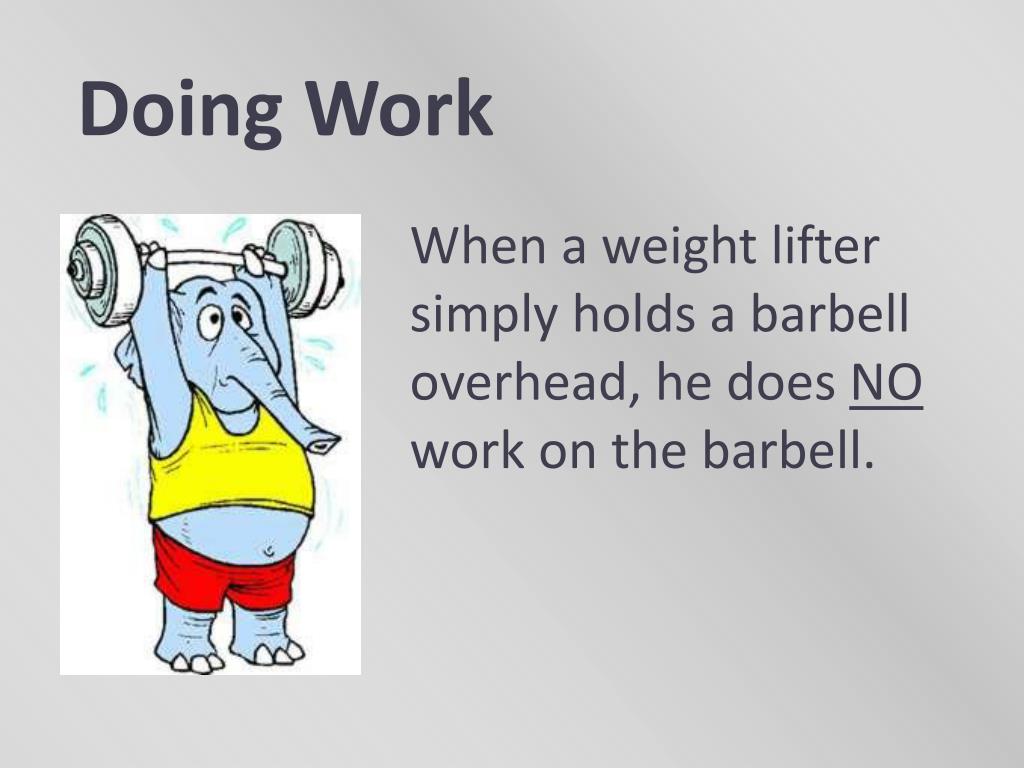 Doing Work

When a weight lifter simply holds a barbell overhead, he does NO work on the barbell.